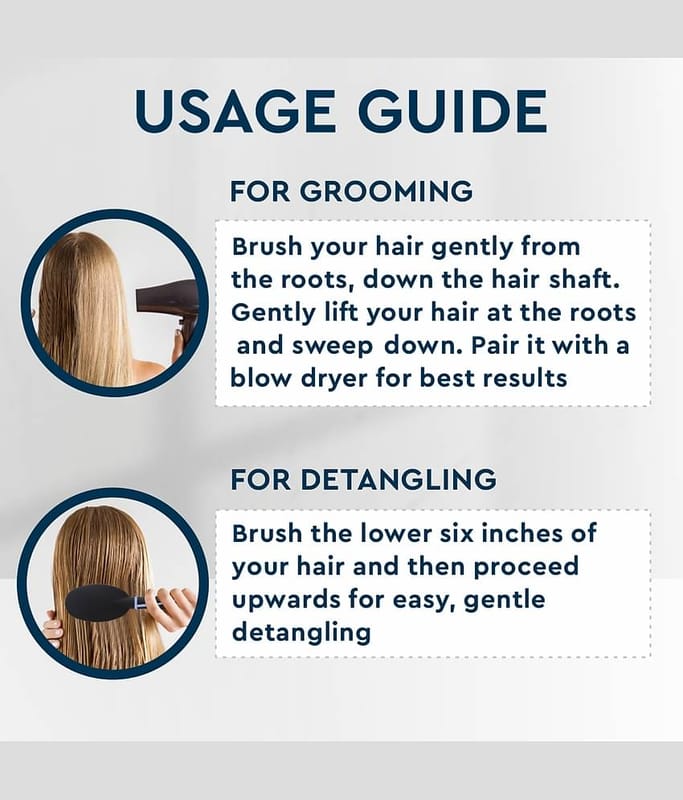 USAGE GUIDE

FOR GROOMING

Brush your hair gently from the roots, down the hair shaft. Gently lift your hair at the roots and sweep down. Pair it with a blow dryer for best results

FOR DETANGLING

Brush the lower six inches of your hair and then proceed upwards for easy, gentle detangling